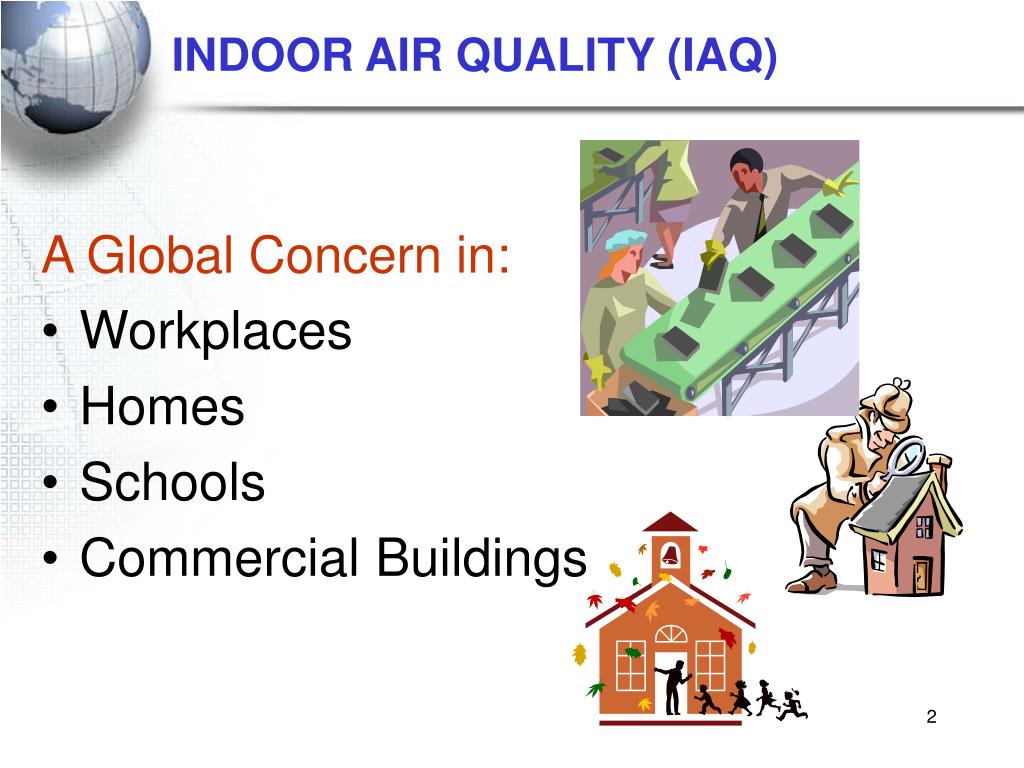 INDOOR AIR QUALITY (IAQ)

A Global Concern in:
• Workplaces
• Homes
• Schools
• Commercial Buildings

2